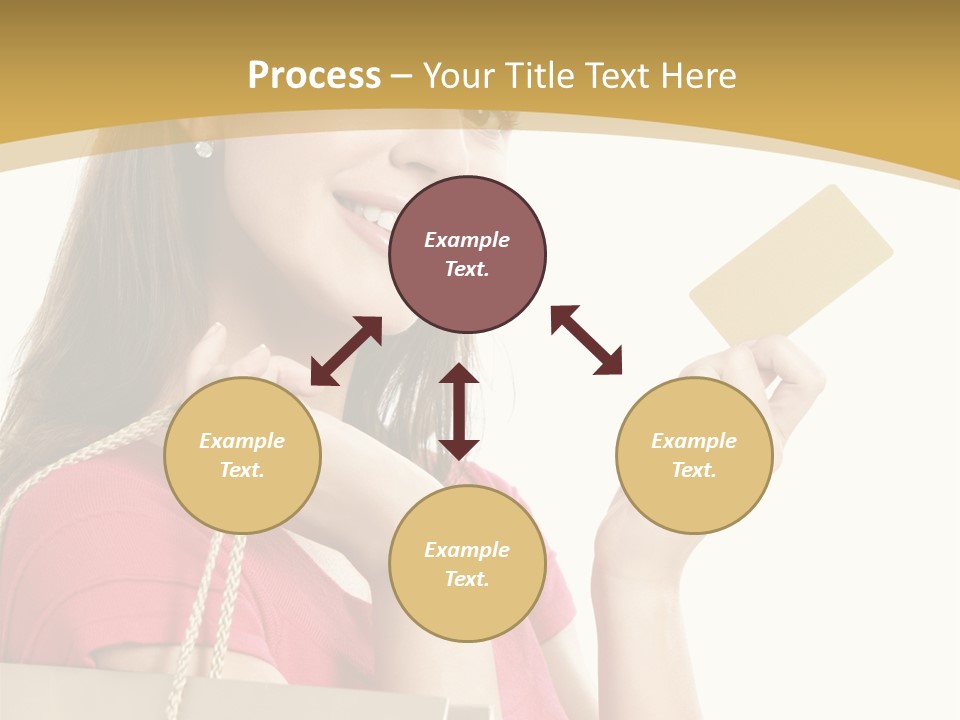 Process – Your Title Text Here

Example Text.

Example Text.

Example Text.

Example Text.